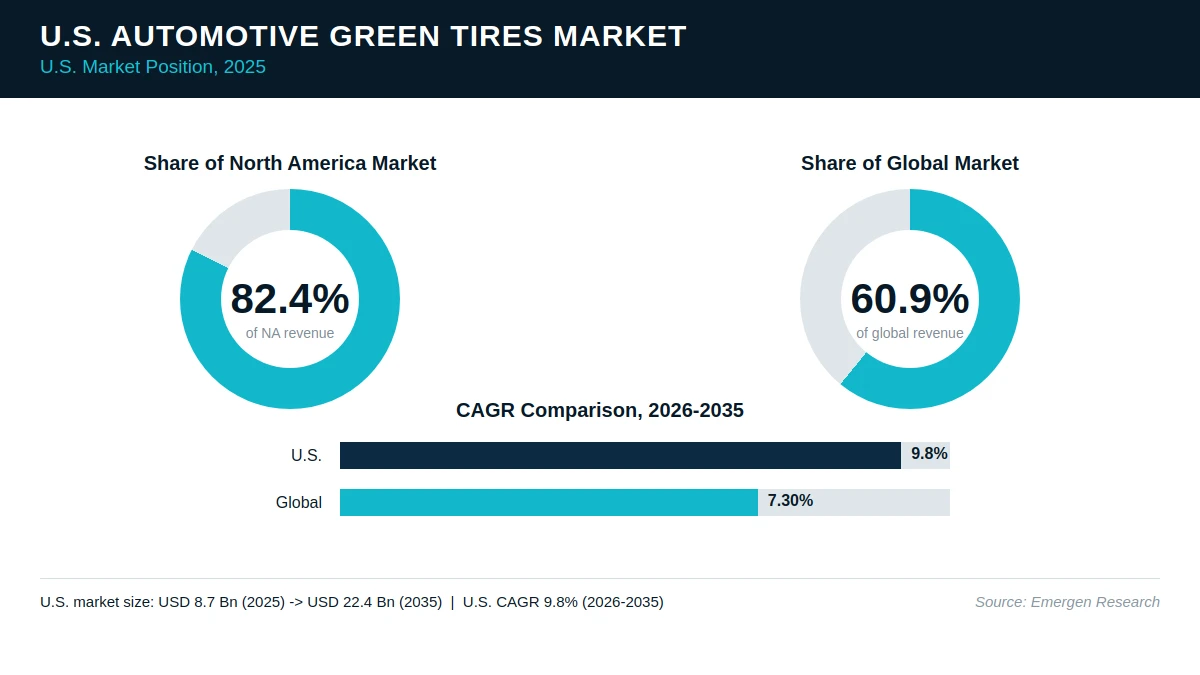 U.S. AUTOMOTIVE GREEN TIRES MARKET
U.S. Market Position, 2025

Share of North America Market

82.4%
of NA revenue

Share of Global Market

60.9%
of global revenue

CAGR Comparison, 2026-2035

U.S. 9.8%

Global 7.30%

U.S. market size: USD 8.7 Bn (2025) -> USD 22.4 Bn (2035) | U.S. CAGR 9.8% (2026-2035)

Source: Emergen Research